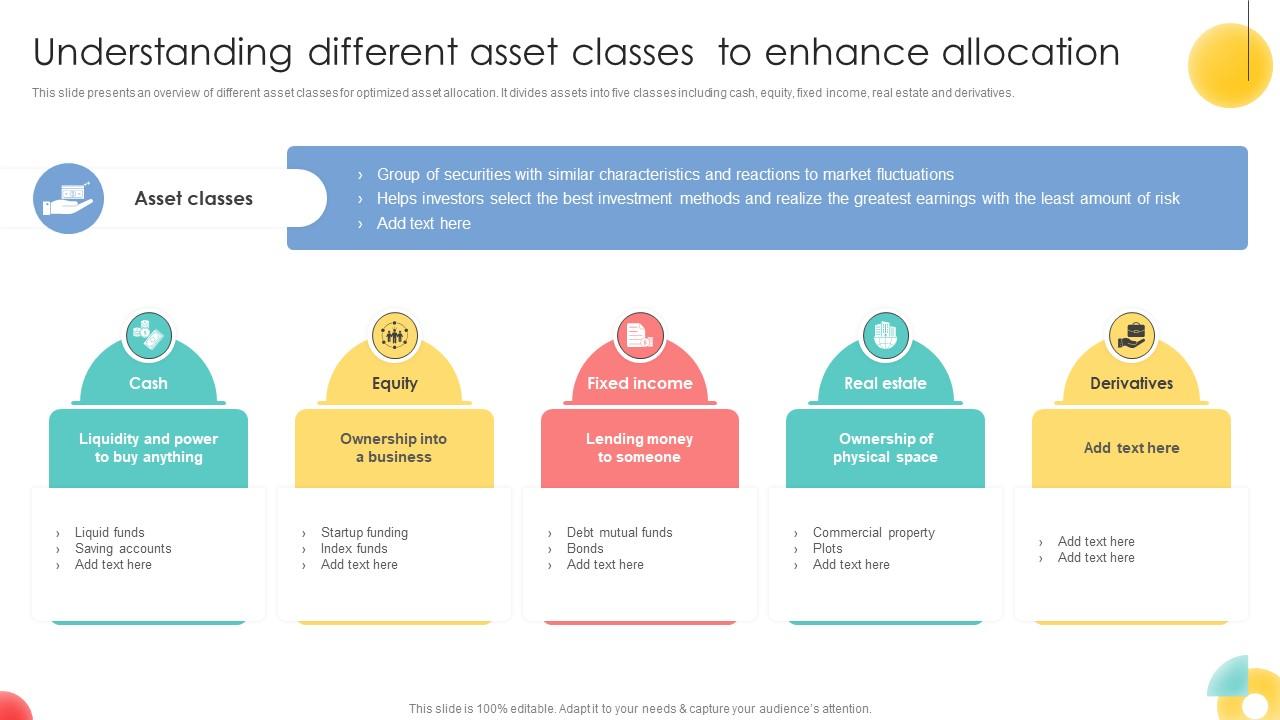 Understanding different asset classes to enhance allocation

This slide presents an overview of different asset classes for optimized asset allocation. It divides assets into five classes including cash, equity, fixed income, real estate and derivatives.

Asset classes

› Group of securities with similar characteristics and reactions to market fluctuations
› Helps investors select the best investment methods and realize the greatest earnings with the least amount of risk
› Add text here

Cash

Liquidity and power to buy anything

› Liquid funds
› Saving accounts
› Add text here

Equity

Ownership into a business

› Startup funding
› Index funds
› Add text here

Fixed income

Lending money to someone

› Debt mutual funds
› Bonds
› Add text here

Real estate

Ownership of physical space

› Commercial property
› Plots
› Add text here

Derivatives

Add text here

› Add text here
› Add text here

This slide is 100% editable. Adapt it to your needs & capture your audience's attention.